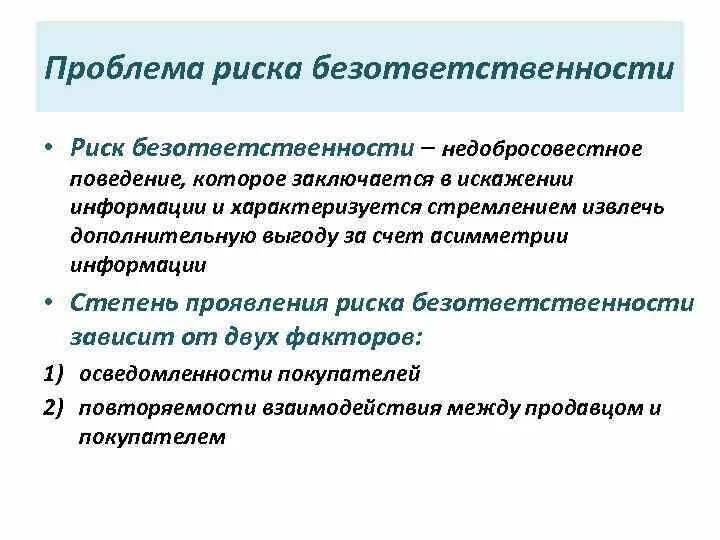 Проблема риска безответственности

• Риск безответственности – недобросовестное поведение, которое заключается в искажении информации и характеризуется стремлением извлечь дополнительную выгоду за счет асимметрии информации

• Степень проявления риска безответственности зависит от двух факторов:

1) осведомленности покупателей

2) повторяемости взаимодействия между продавцом и покупателем